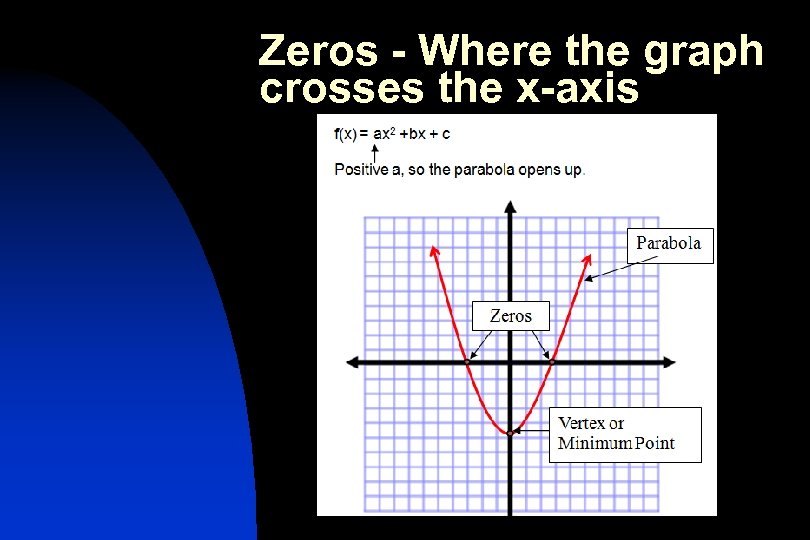 Zeros - Where the graph crosses the x-axis

$f(x) = ax^2 + bx + c$

Positive a, so the parabola opens up.

Parabola

Zeros

Vertex or Minimum Point